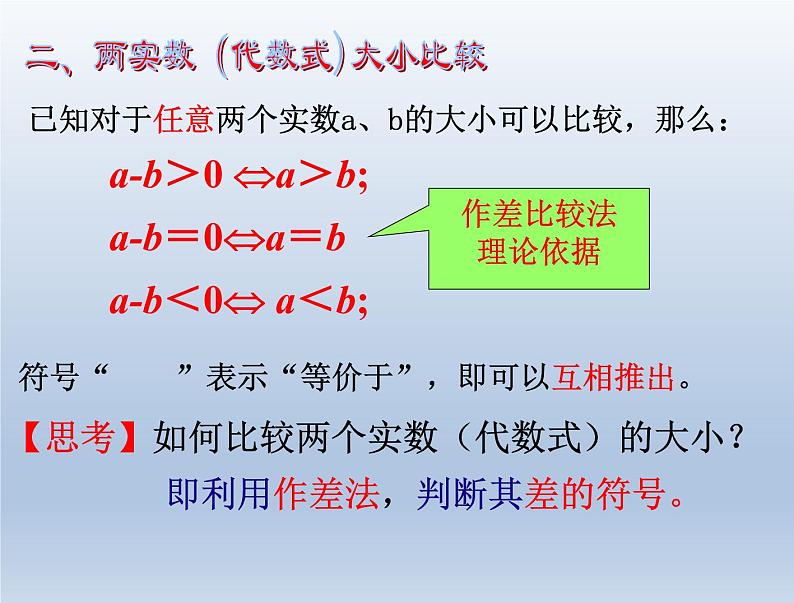 二、两实数（代数式）大小比较

已知对于任意两个实数a、b的大小可以比较，那么：

$a-b>0 \Leftrightarrow a>b$;

$a-b=0 \Leftrightarrow a=b$

$a-b<0 \Leftrightarrow a<b$;

作差比较法
理论依据

符号“ ”表示“等价于”，即可以互相推出。

【思考】如何比较两个实数（代数式）的大小？

即利用作差法，判断其差的符号。